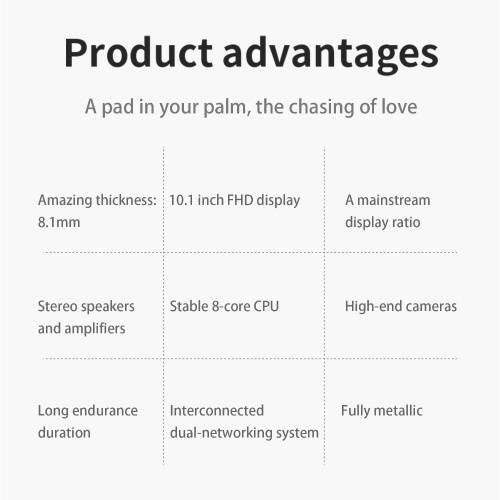 Product advantages

A pad in your palm, the chasing of love

| | | |
|---|---|---|
| Amazing thickness: 8.1mm | 10.1 inch FHD display | A mainstream display ratio |
| Stereo speakers and amplifiers | Stable 8-core CPU | High-end cameras |
| Long endurance duration | Interconnected dual-networking system | Fully metallic |